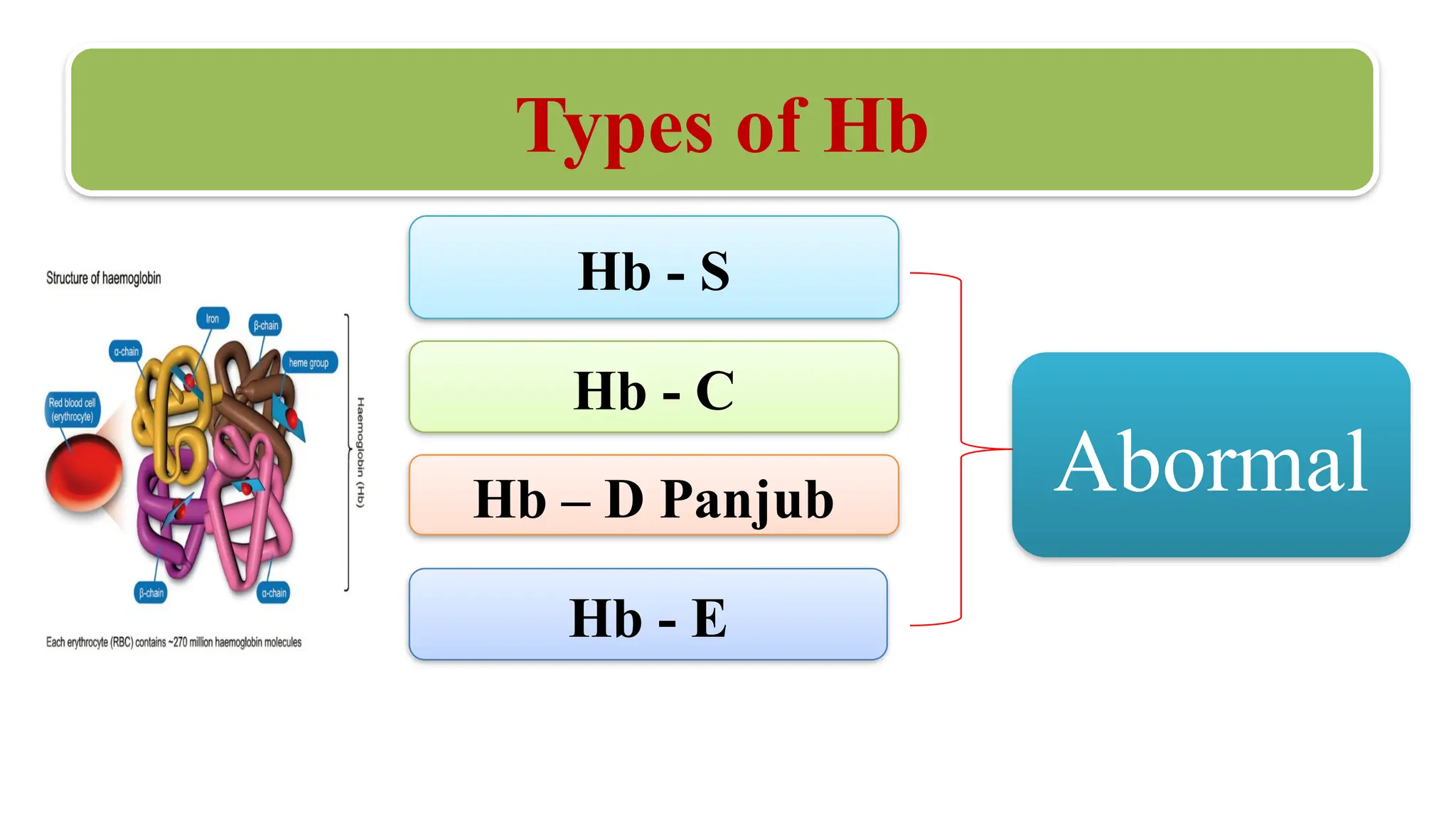 Types of Hb

Structure of haemoglobin

Iron

β-chain

α-chain

heme group

Red blood cell (erythrocyte)

Haemoglobin (Hb)

β-chain

α-chain

Each erythrocyte (RBC) contains ~270 million haemoglobin molecules

Hb - S

Hb - C

Hb – D Panjub

Hb - E

Abormal